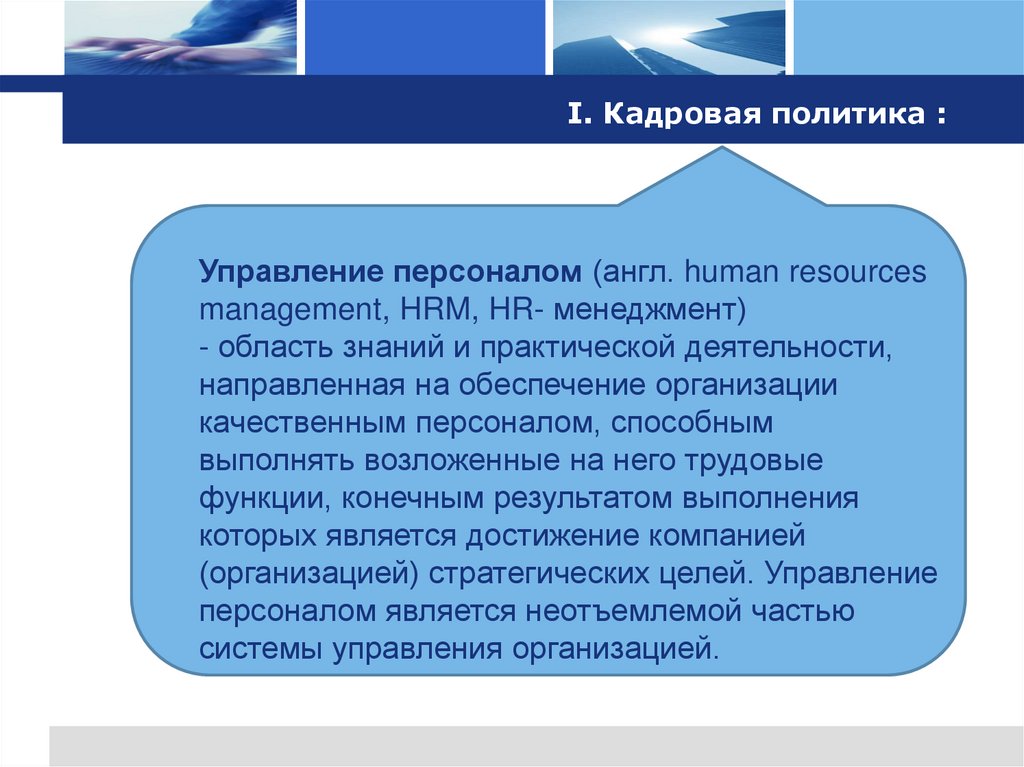 I. Кадровая политика :

Управление персоналом (англ. human resources management, HRM, HR- менеджмент) - область знаний и практической деятельности, направленная на обеспечение организации качественным персоналом, способным выполнять возложенные на него трудовые функции, конечным результатом выполнения которых является достижение компанией (организацией) стратегических целей. Управление персоналом является неотъемлемой частью системы управления организацией.